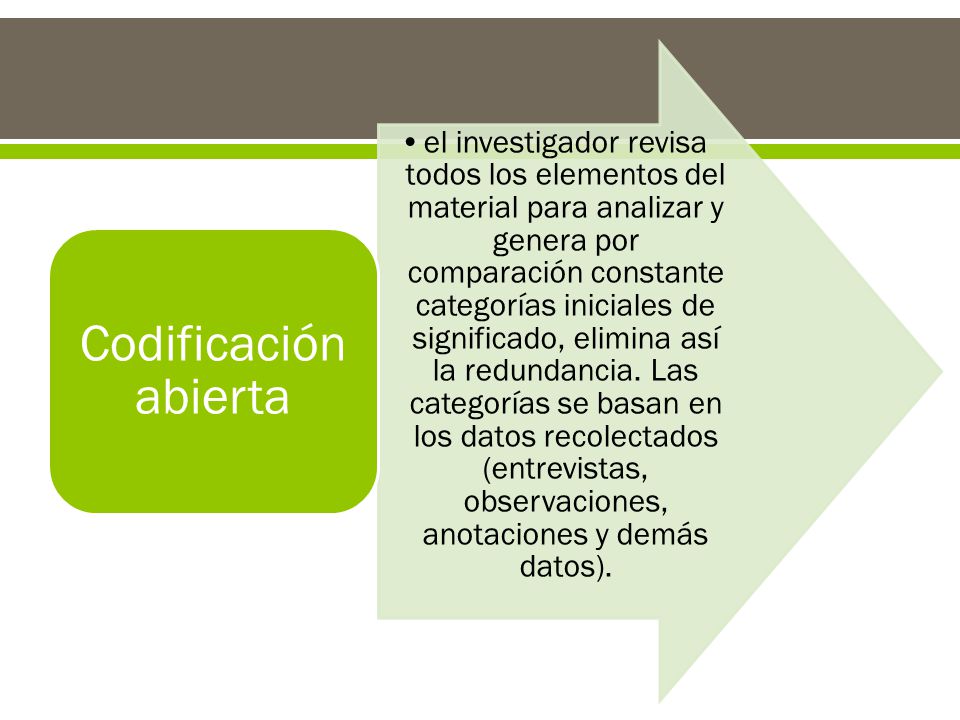 Codificación abierta

• el investigador revisa todos los elementos del material para analizar y genera por comparación constante categorías iniciales de significado, elimina así la redundancia. Las categorías se basan en los datos recolectados (entrevistas, observaciones, anotaciones y demás datos).